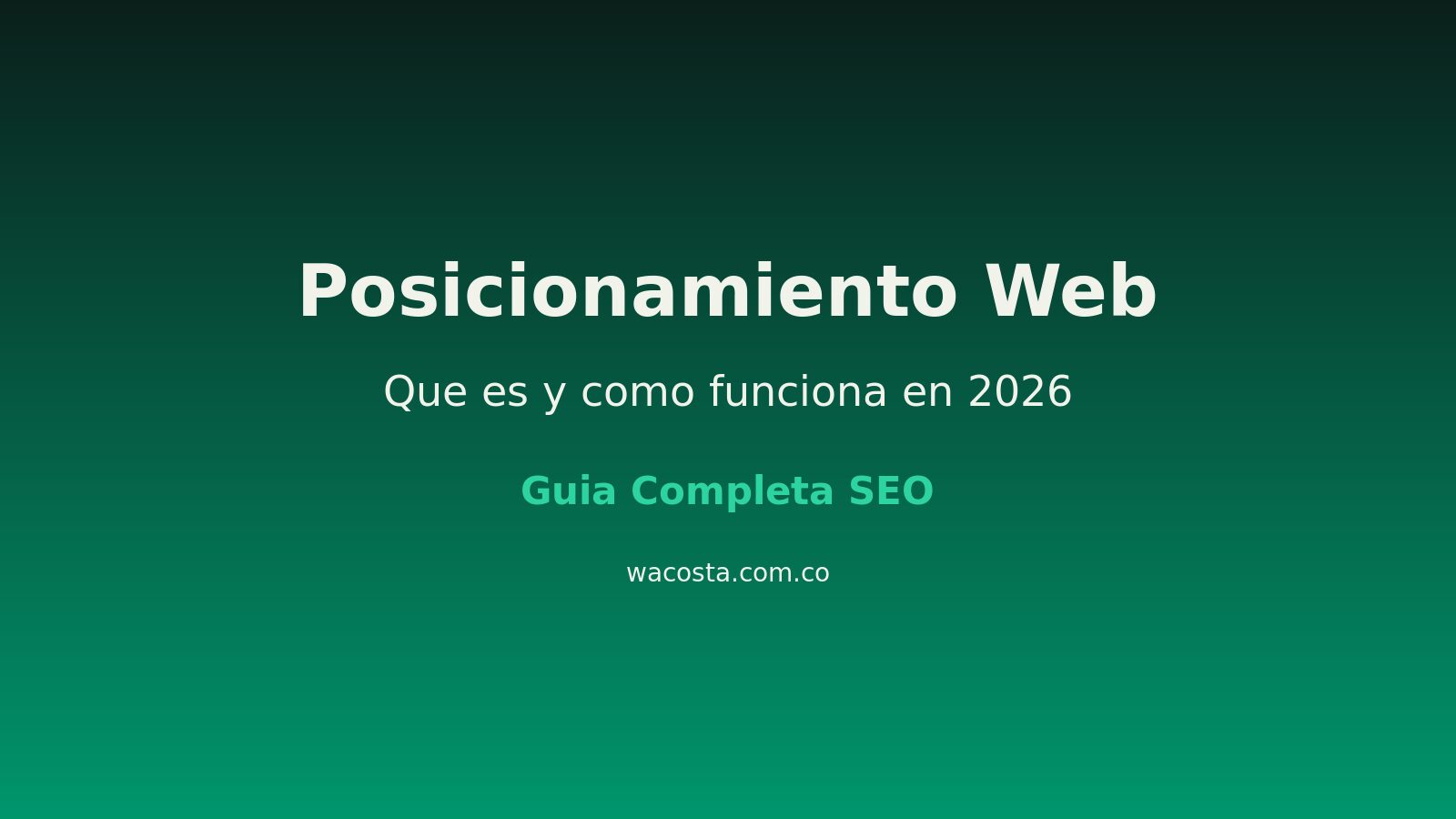 Posicionamiento Web

Que es y como funciona en 2026

Guia Completa SEO

wacosta.com.co